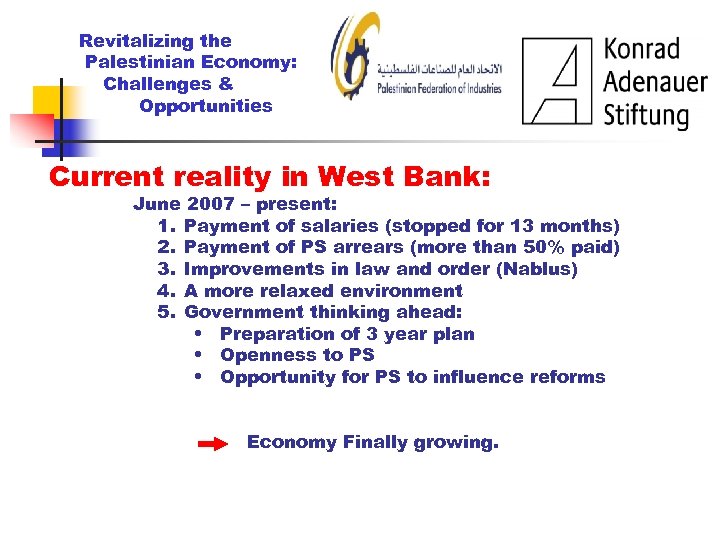 Revitalizing the Palestinian Economy: Challenges & Opportunities

الاتحاد العام للصناعات الفلسطينية
Palestinian Federation of Industries

Konrad Adenauer Stiftung

Current reality in West Bank:

June 2007 – present:

1. Payment of salaries (stopped for 13 months)
2. Payment of PS arrears (more than 50% paid)
3. Improvements in law and order (Nablus)
4. A more relaxed environment
5. Government thinking ahead:
   • Preparation of 3 year plan
   • Openness to PS
   • Opportunity for PS to influence reforms

Economy Finally growing.